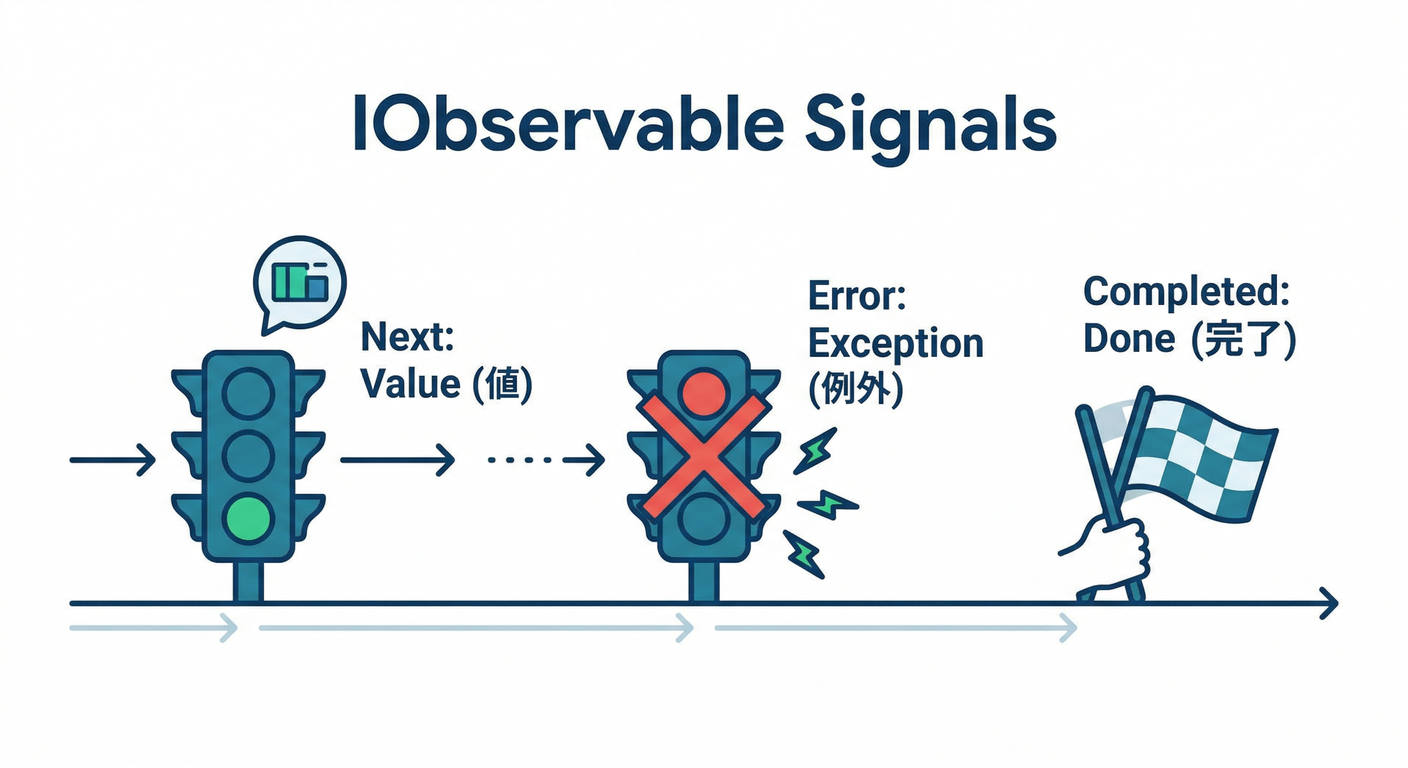 IObservable Signals

Next:
Value (値)

Error:
Exception
(例外)

Completed:
Done (完了)